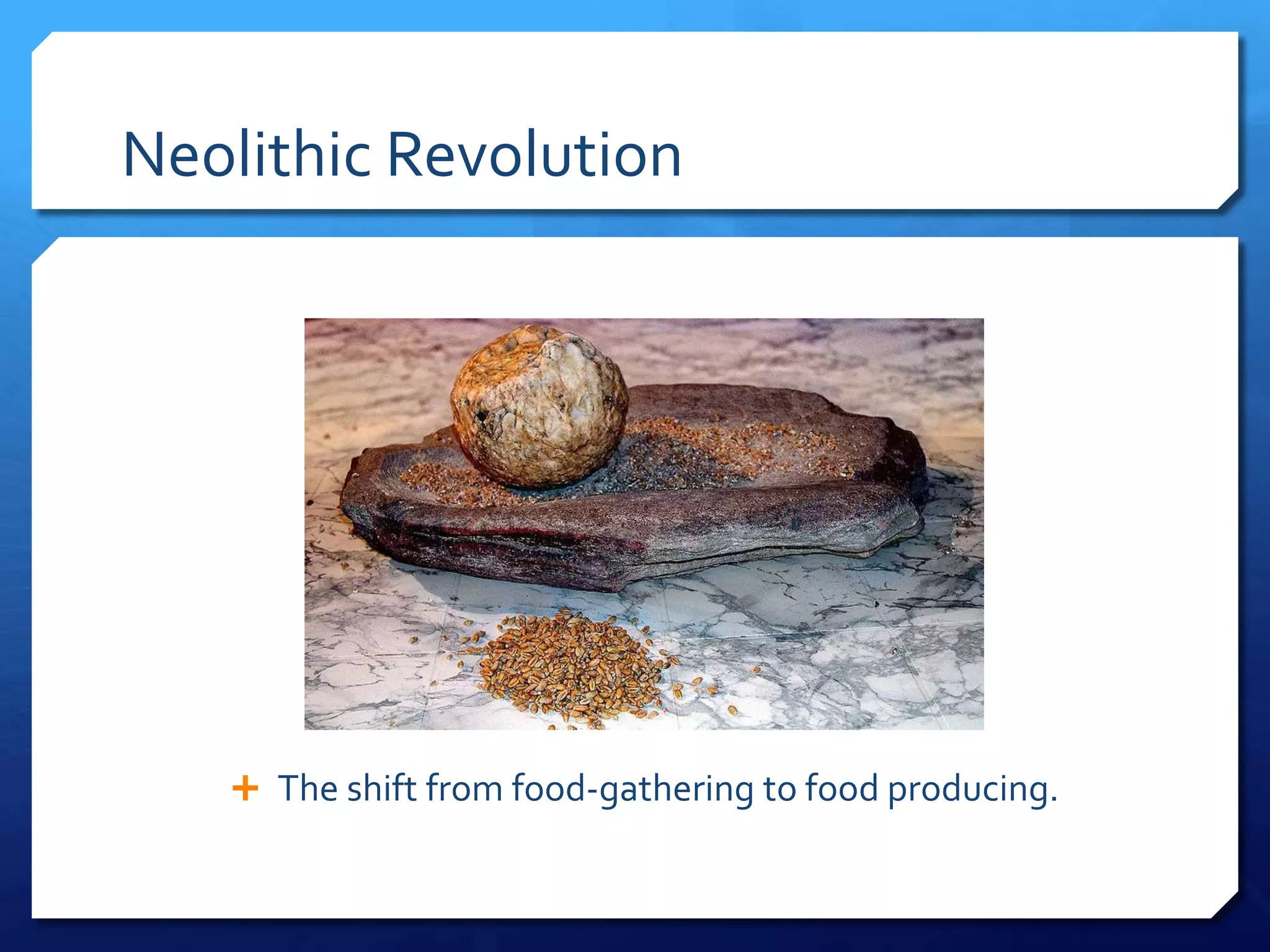 Neolithic Revolution

+ The shift from food-gathering to food producing.